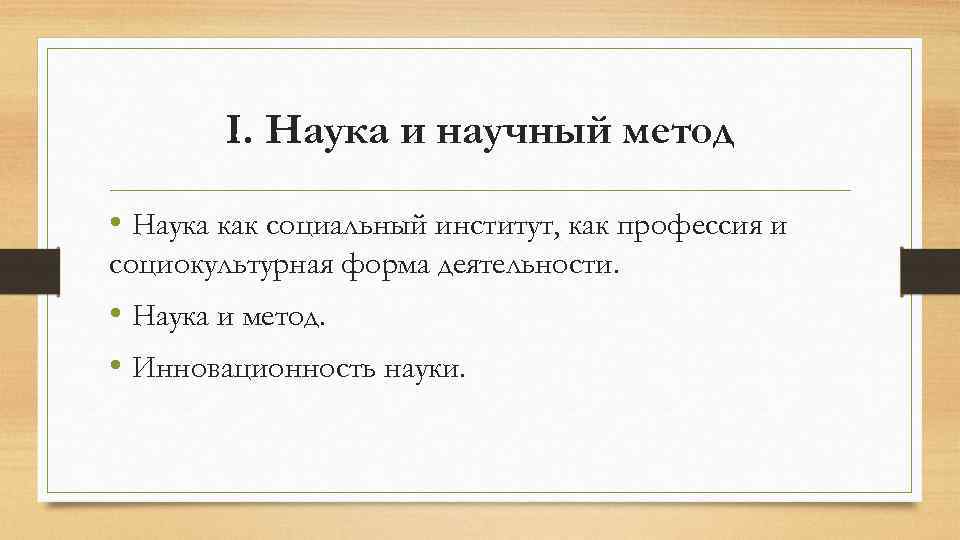 I. Наука и научный метод

• Наука как социальный институт, как профессия и социокультурная форма деятельности.

• Наука и метод.

• Инновационность науки.